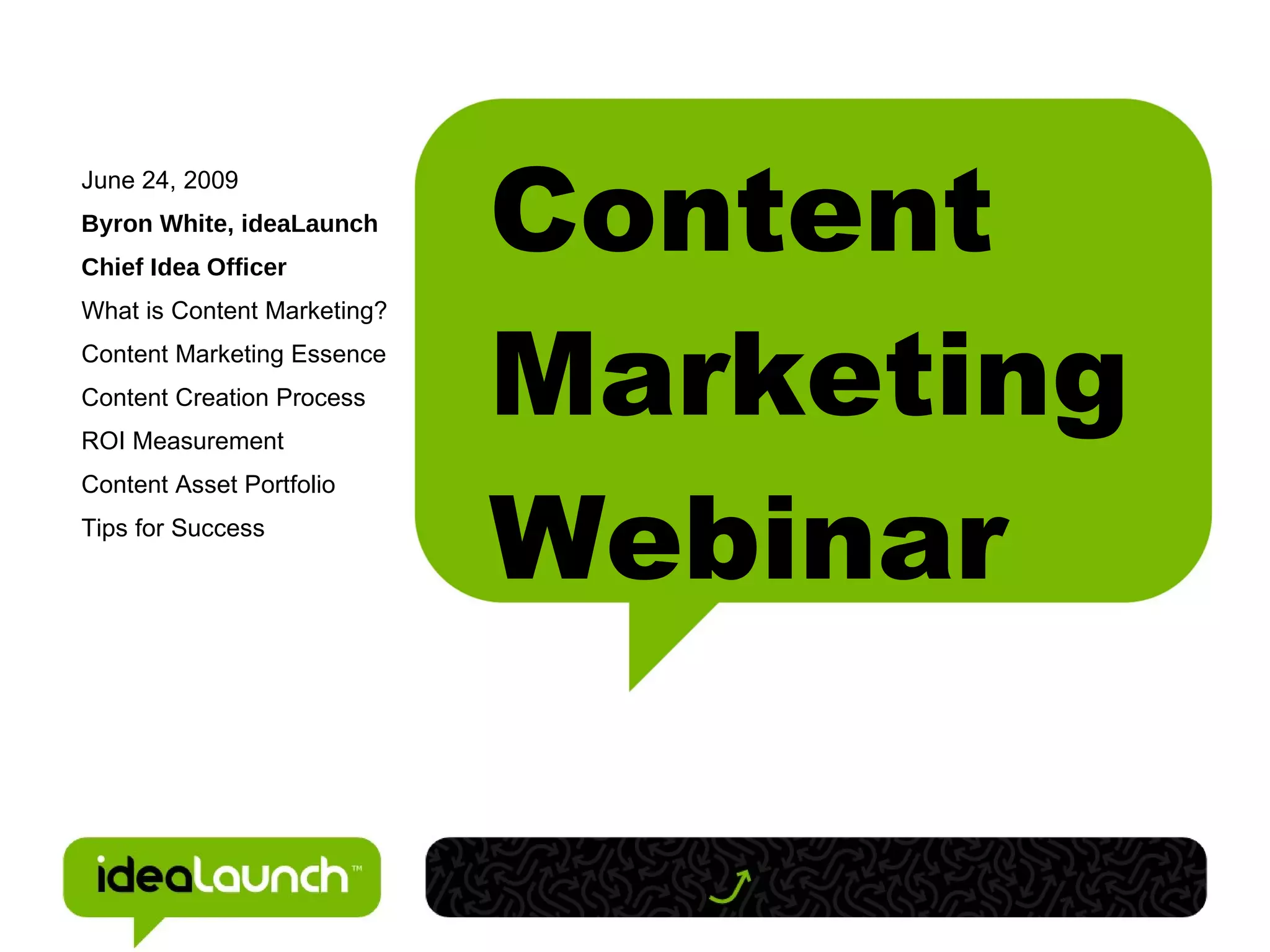 June 24, 2009

Byron White, ideaLaunch

Chief Idea Officer

What is Content Marketing?

Content Marketing Essence

Content Creation Process

ROI Measurement

Content Asset Portfolio

Tips for Success

Content Marketing Webinar

idealaunch™